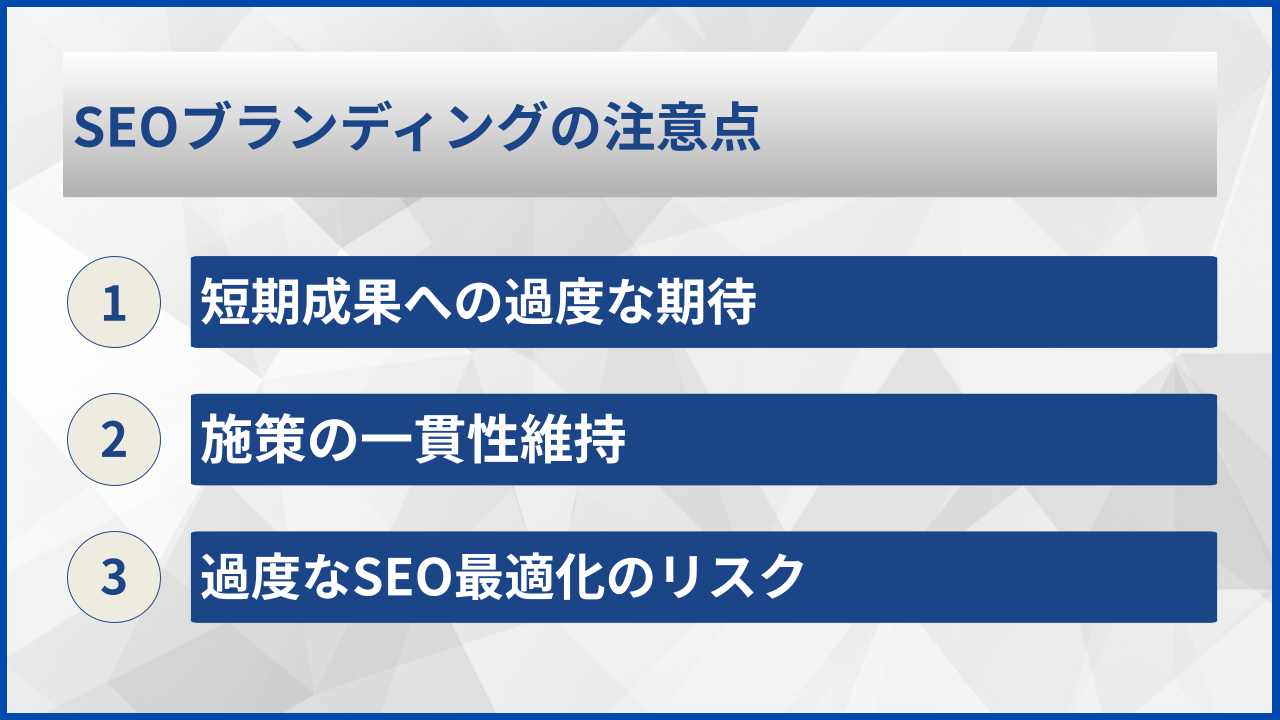 SEOブランディングの注意点

1
短期成果への過度な期待

2
施策の一貫性維持

3
過度なSEO最適化のリスク